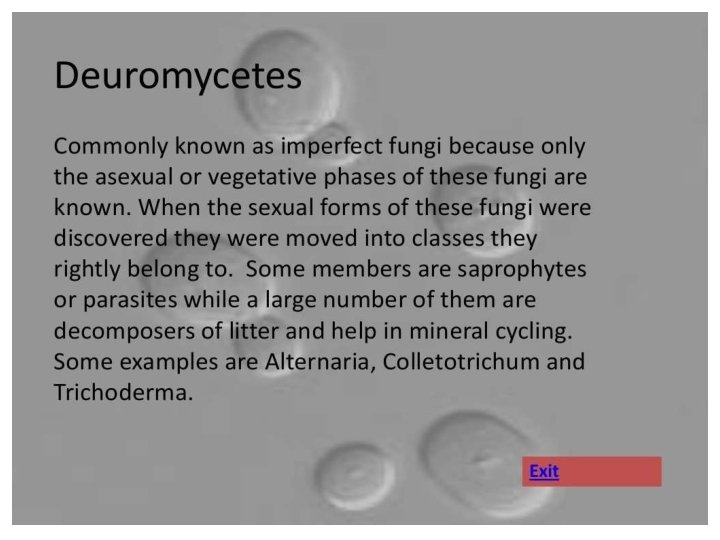 Deuromycetes

Commonly known as imperfect fungi because only the asexual or vegetative phases of these fungi are known. When the sexual forms of these fungi were discovered they were moved into classes they rightly belong to.  Some members are saprophytes or parasites while a large number of them are decomposers of litter and help in mineral cycling. Some examples are Alternaria, Colletotrichum and Trichoderma.

Exit